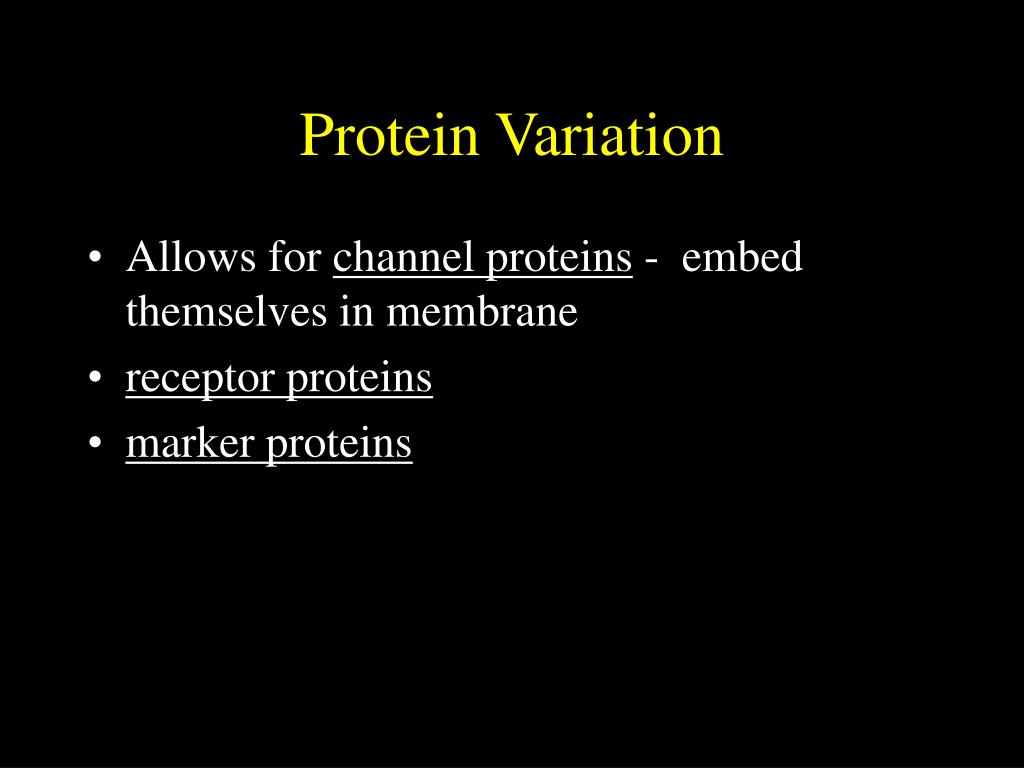 Protein Variation

• Allows for channel proteins - embed themselves in membrane
• receptor proteins
• marker proteins